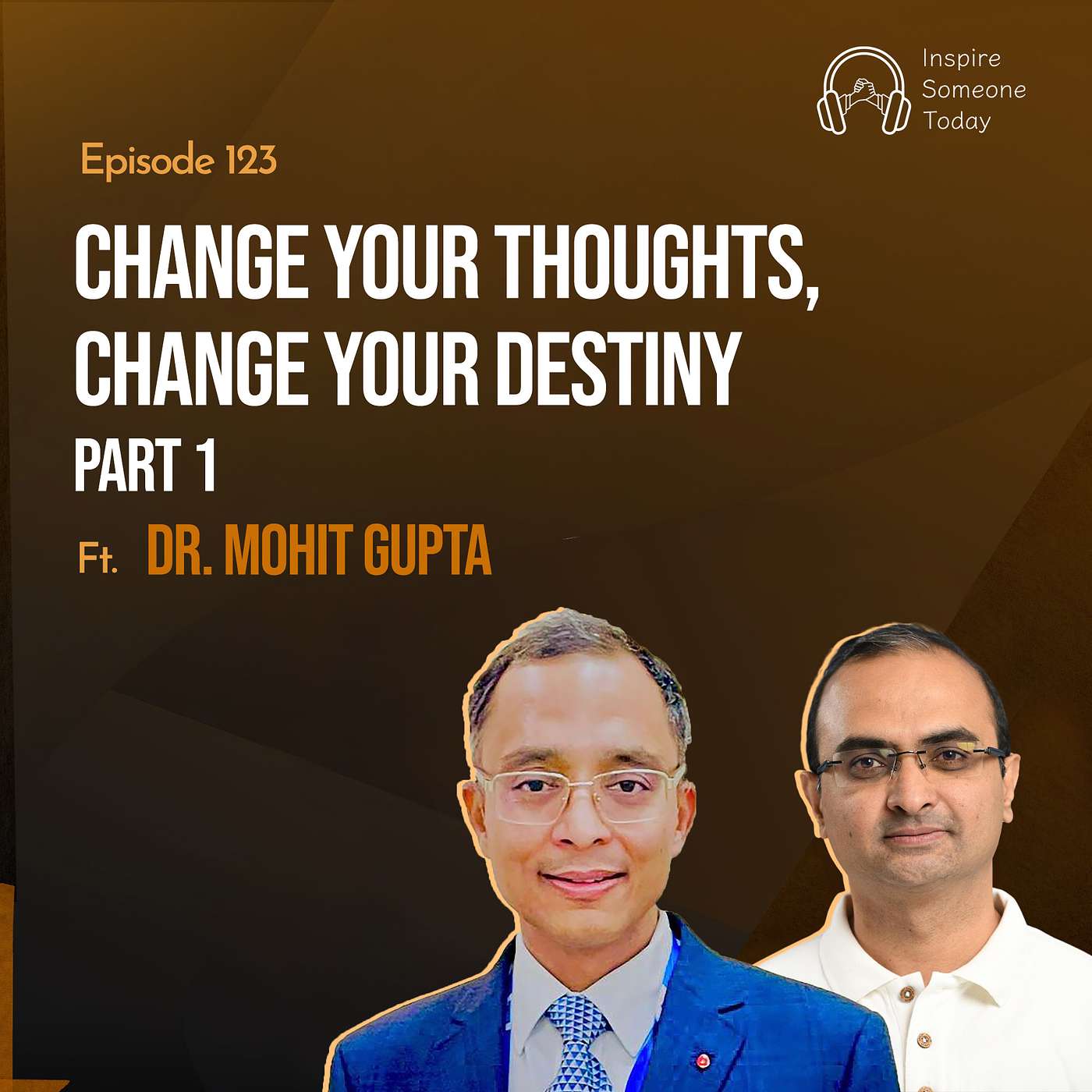 Inspire Someone Today

Episode 123

CHANGE YOUR THOUGHTS, CHANGE YOUR DESTINY

PART 1

Ft. DR. MOHIT GUPTA